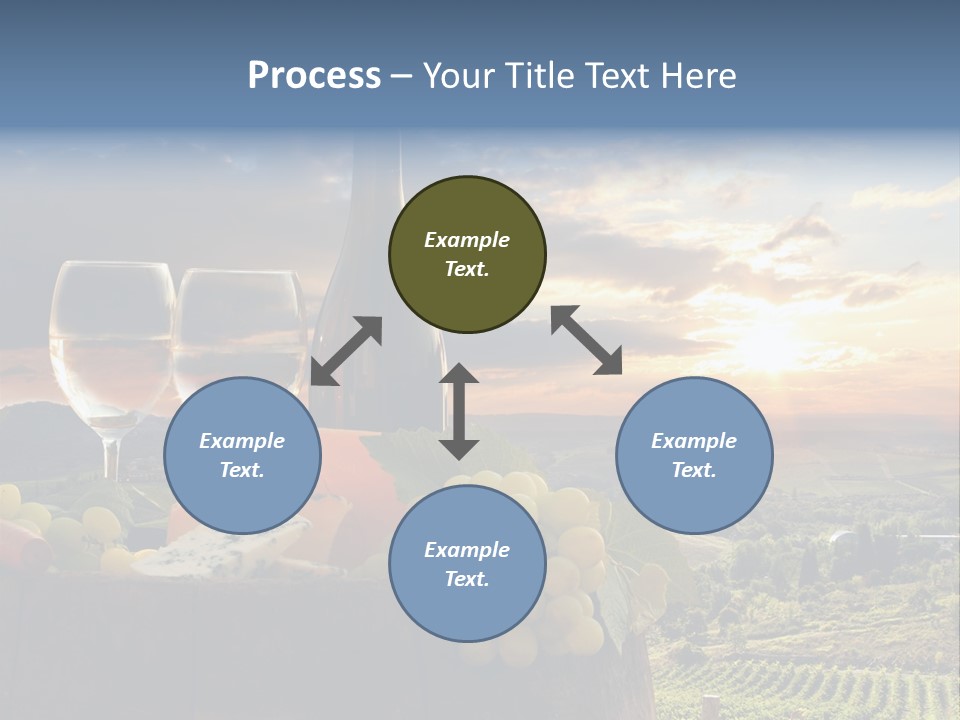 Process – Your Title Text Here

Example Text.

Example Text.

Example Text.

Example Text.